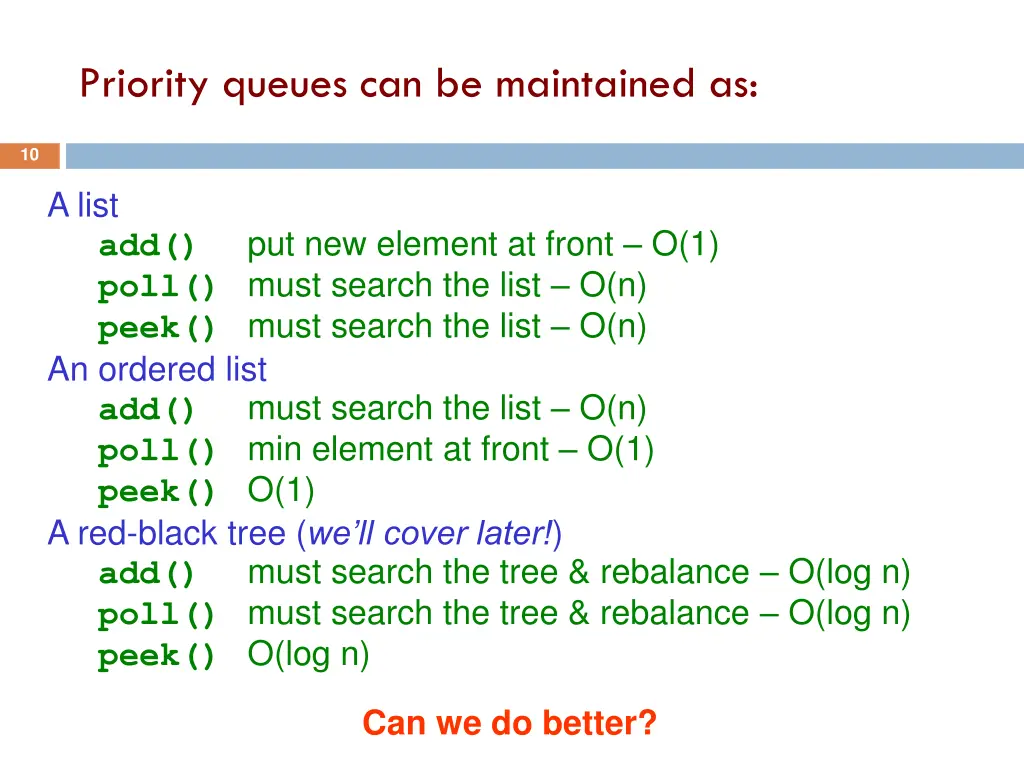 Priority queues can be maintained as:

10

A list
add() put new element at front – O(1)
poll() must search the list – O(n)
peek() must search the list – O(n)
An ordered list
add() must search the list – O(n)
poll() min element at front – O(1)
peek() O(1)
A red-black tree (we'll cover later!)
add() must search the tree & rebalance – O(log n)
poll() must search the tree & rebalance – O(log n)
peek() O(log n)

Can we do better?